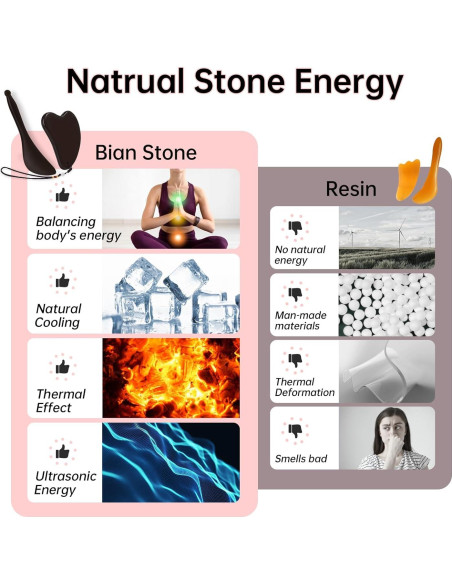 Natrual Stone Energy

Bian Stone

Balancing body's energy

Natural Cooling

Thermal Effect

Ultrasonic Energy

Resin

No natural energy

Man-made materials

Thermal Deformation

Smells bad